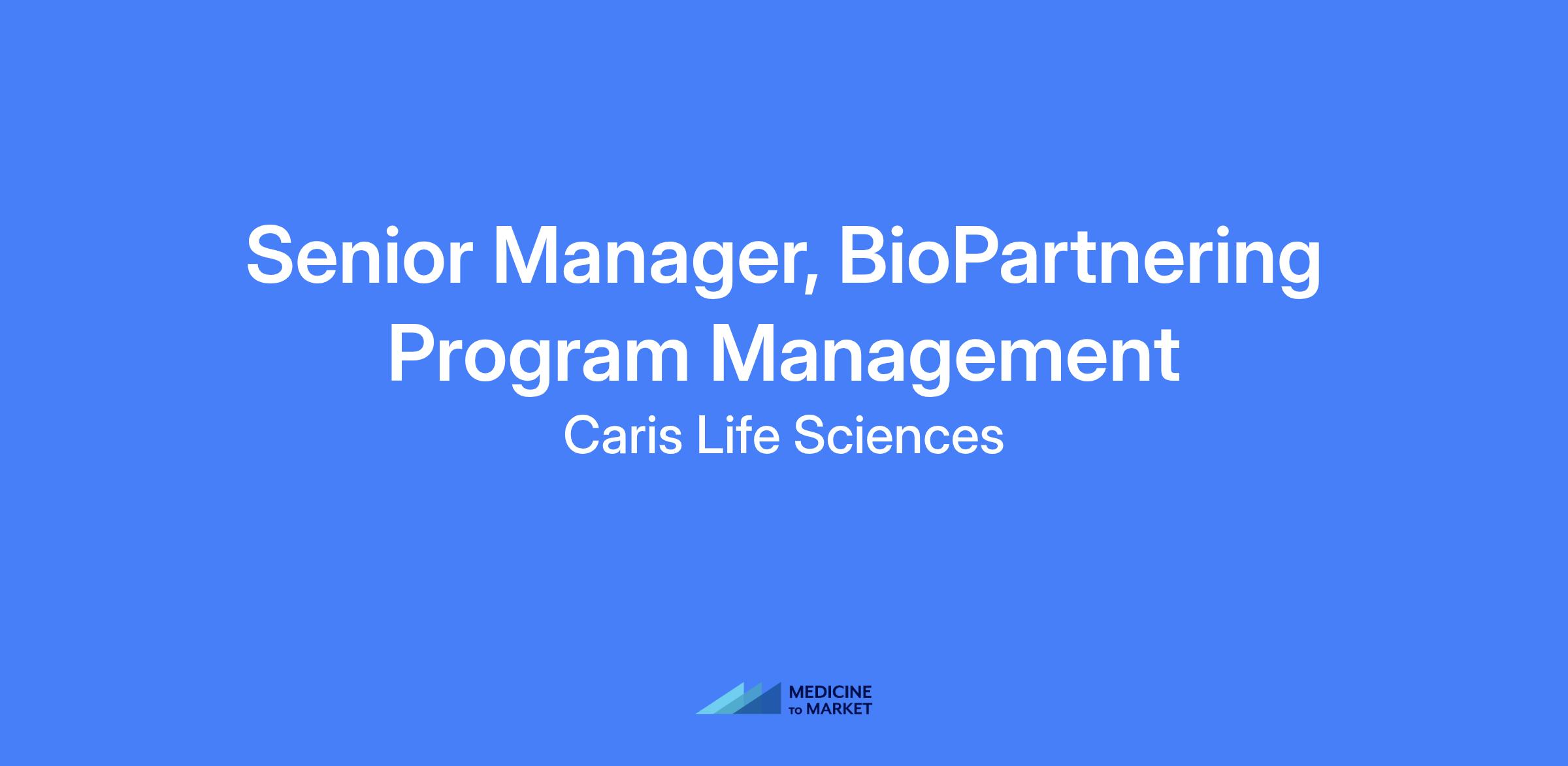 Senior Manager, BioPartnering Program Management

Caris Life Sciences

MEDICINE TO MARKET